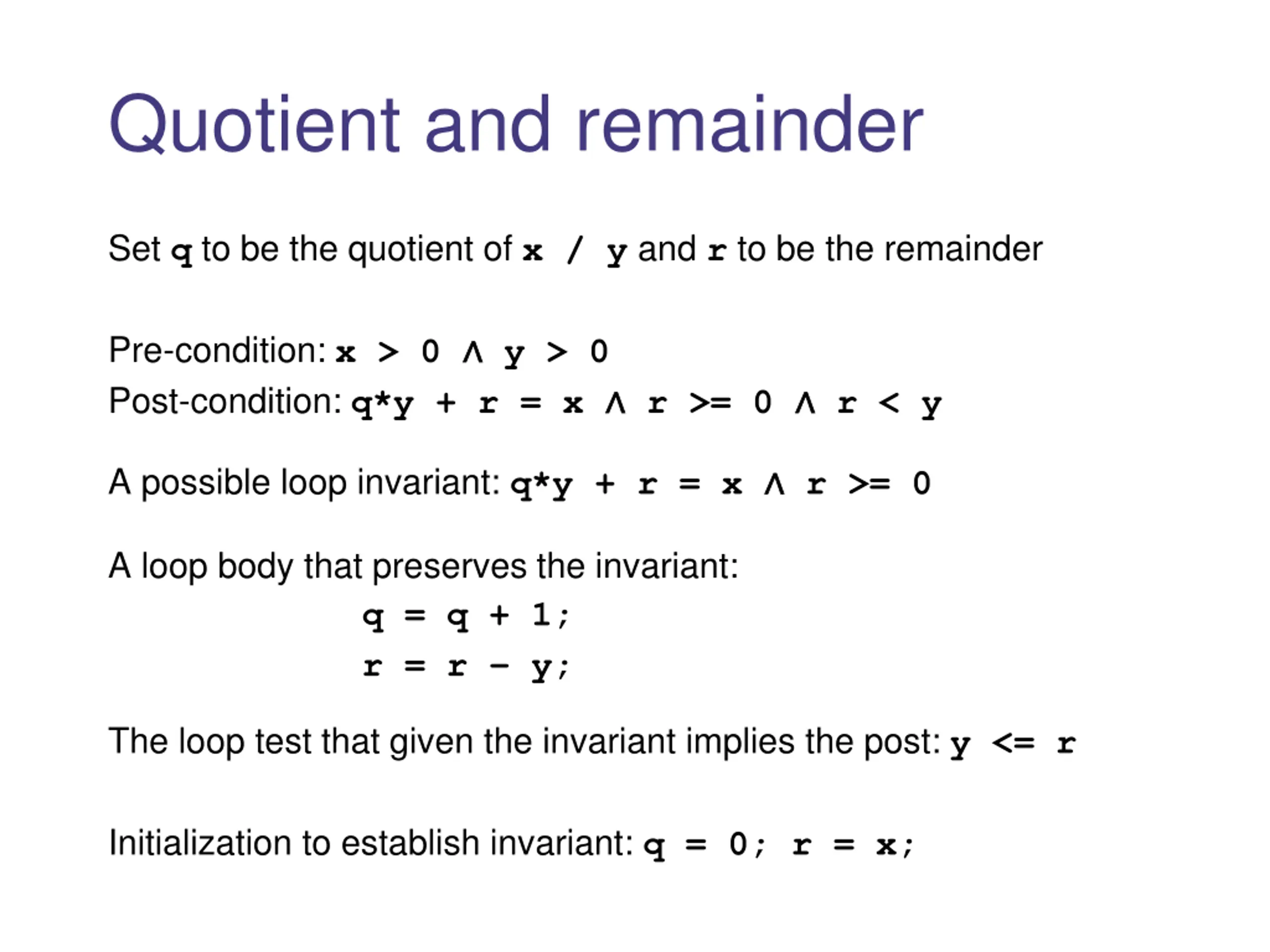 Quotient and remainder

Set q to be the quotient of x / y and r to be the remainder

Pre-condition: x > 0 ∧ y > 0
Post-condition: q*y + r = x ∧ r >= 0 ∧ r < y

A possible loop invariant: q*y + r = x ∧ r >= 0

A loop body that preserves the invariant:
q = q + 1;
r = r - y;

The loop test that given the invariant implies the post: y <= r

Initialization to establish invariant: q = 0; r = x;